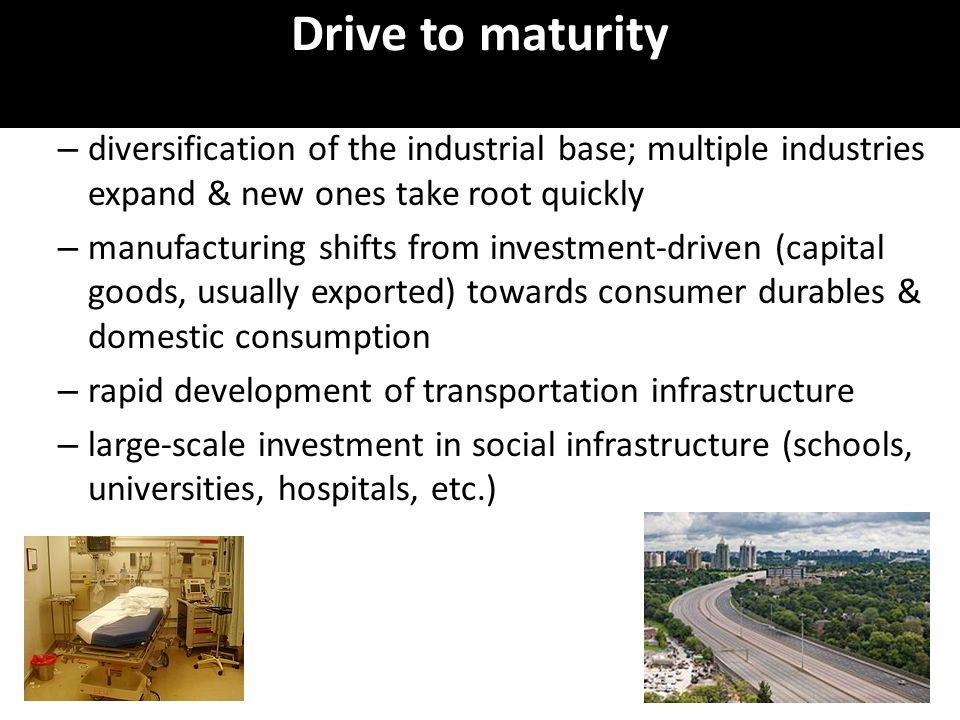 Drive to maturity

– diversification of the industrial base; multiple industries expand & new ones take root quickly

– manufacturing shifts from investment-driven (capital goods, usually exported) towards consumer durables & domestic consumption

– rapid development of transportation infrastructure

– large-scale investment in social infrastructure (schools, universities, hospitals, etc.)